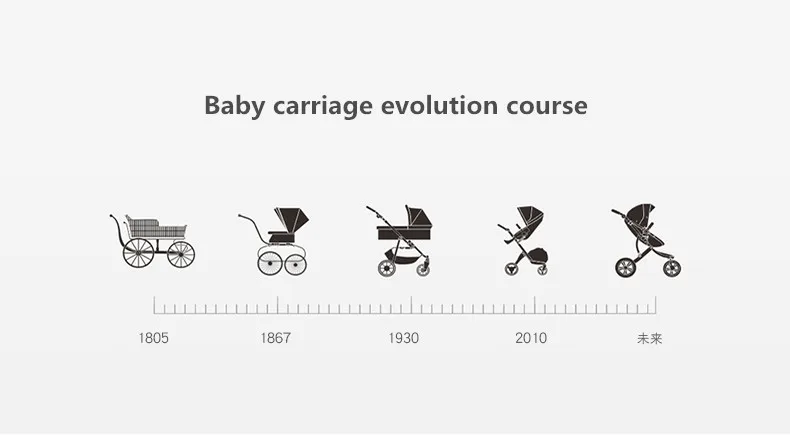 Baby carriage evolution course

1805
1867
1930
2010
未来